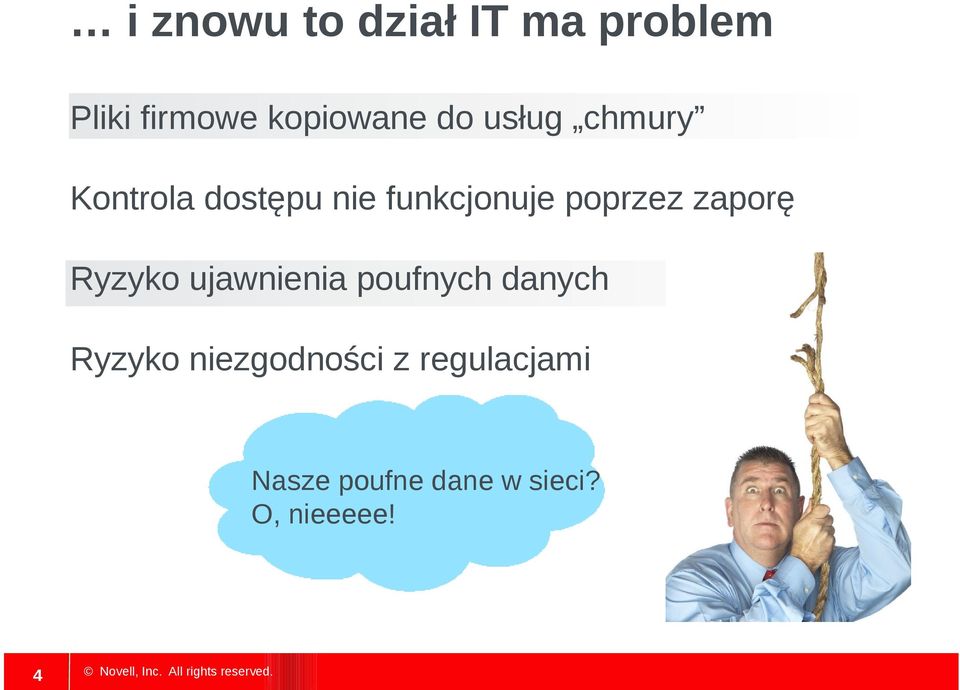 … i znowu to dział IT ma problem

Pliki firmowe kopiowane do usług „chmury”

Kontrola dostępu nie funkcjonuje poprzez zaporę

Ryzyko ujawnienia poufnych danych

Ryzyko niezgodności z regulacjami

Nasze poufne dane w sieci?
O, nieeeee!

4 © Novell, Inc. All rights reserved.